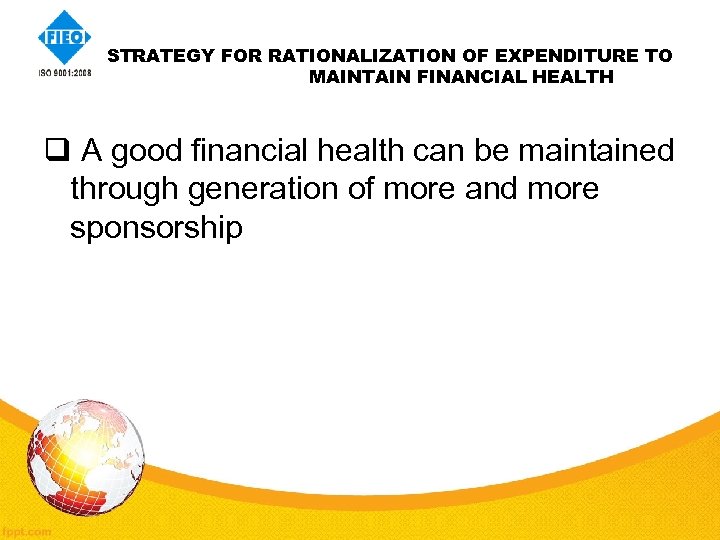 FIEO
ISO 9001:2008

STRATEGY FOR RATIONALIZATION OF EXPENDITURE TO MAINTAIN FINANCIAL HEALTH

❑ A good financial health can be maintained through generation of more and more sponsorship

fppt.com